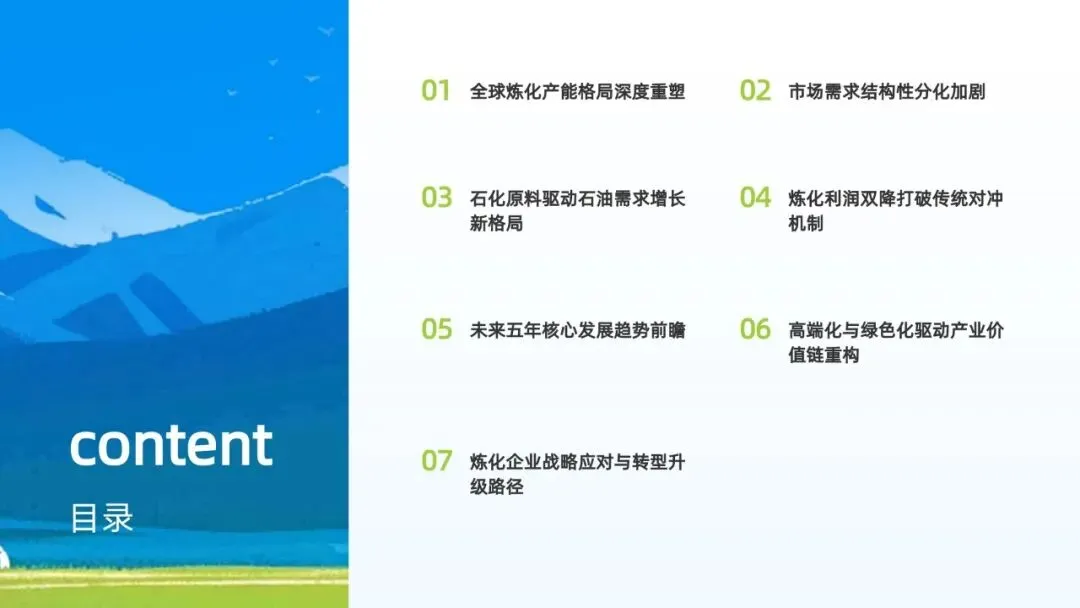 content
目录

01 全球炼化产能格局深度重塑

02 市场需求结构性分化加剧

03 石化原料驱动石油需求增长新格局

04 炼化利润双降打破传统对冲机制

05 未来五年核心发展趋势前瞻

06 高端化与绿色化驱动产业价值链重构

07 炼化企业战略应对与转型升级路径